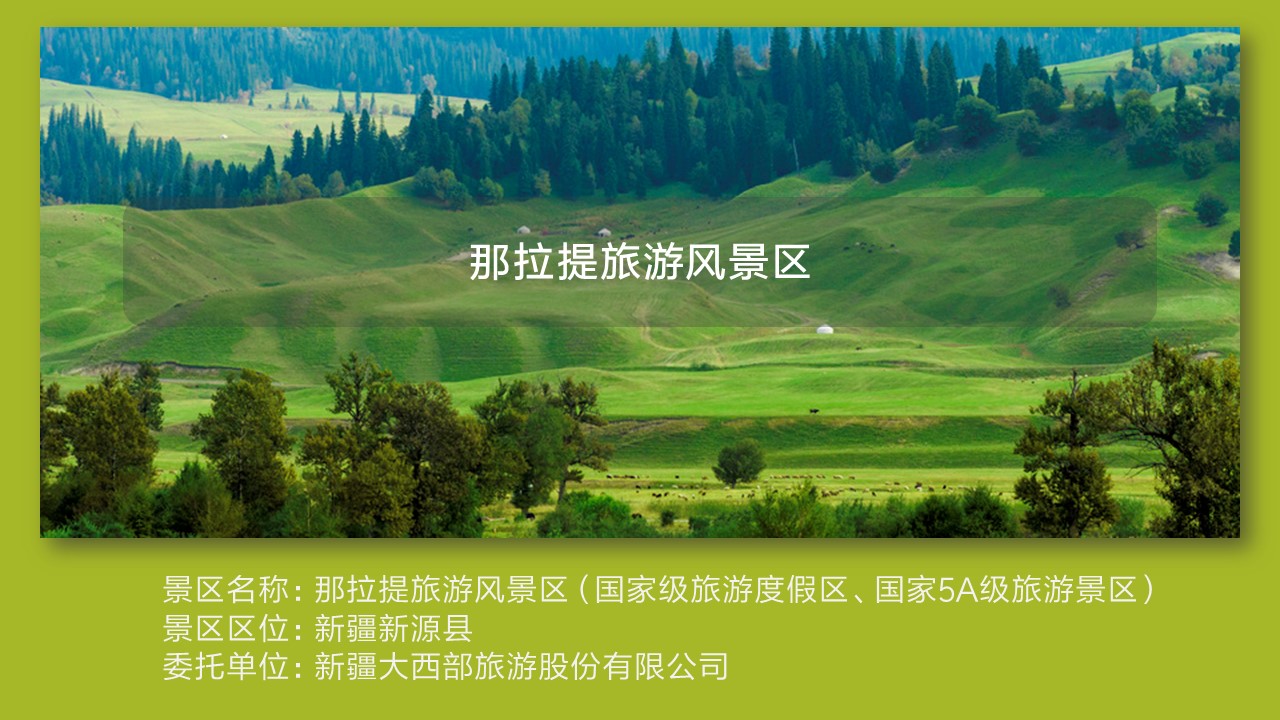 那拉提旅游风景区

景区名称：那拉提旅游风景区（国家级旅游度假区、国家5A级旅游景区）
景区区位：新疆新源县
委托单位：新疆大西部旅游股份有限公司